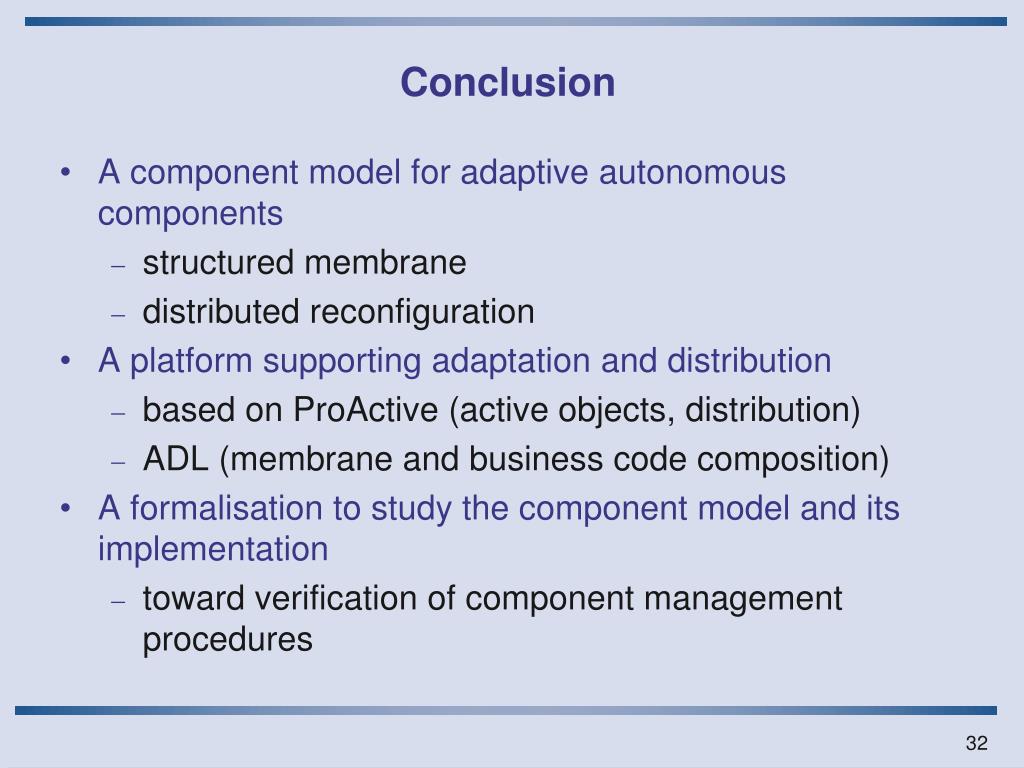 Conclusion

• A component model for adaptive autonomous components
– structured membrane
– distributed reconfiguration
• A platform supporting adaptation and distribution
– based on ProActive (active objects, distribution)
– ADL (membrane and business code composition)
• A formalisation to study the component model and its implementation
– toward verification of component management procedures

32